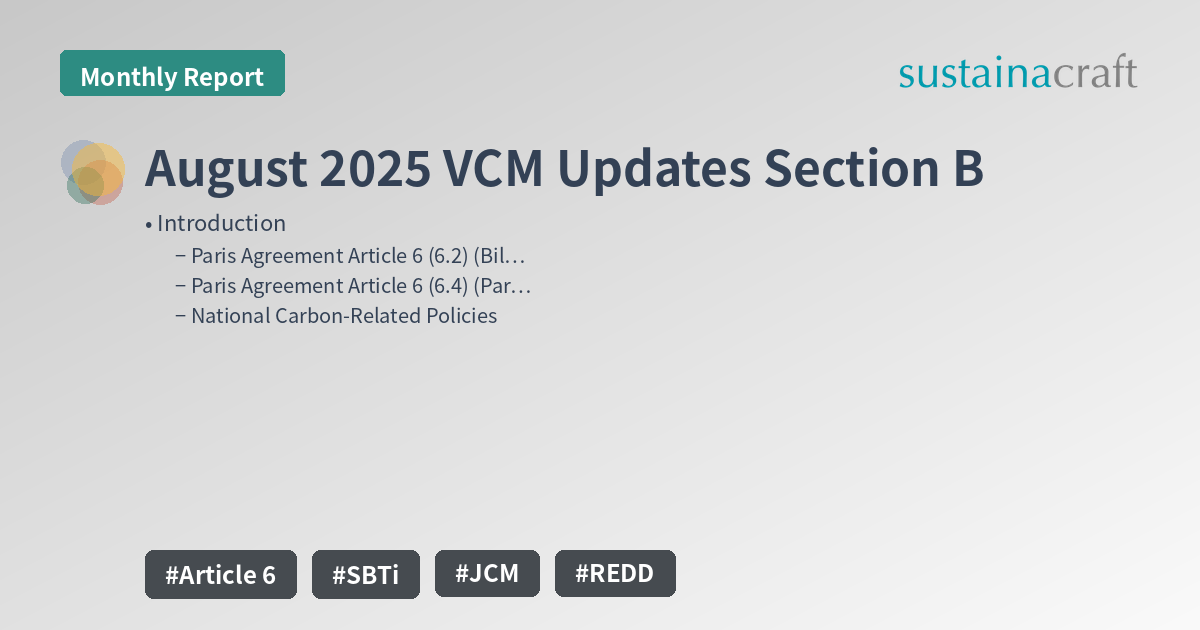 Monthly Report

sustainacraft

August 2025 VCM Updates Section B

• Introduction
– Paris Agreement Article 6 (6.2) (Bil…
– Paris Agreement Article 6 (6.4) (Par…
– National Carbon-Related Policies

#Article 6 #SBTi #JCM #REDD